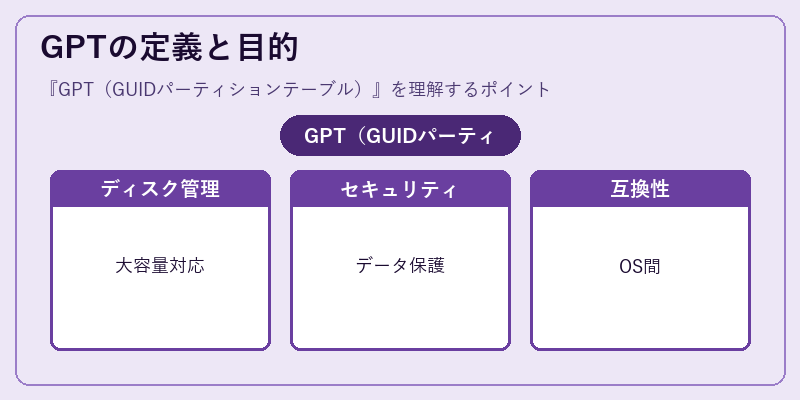 GPTの定義と目的

『GPT（GUIDパーティションテーブル）』を理解するポイント

GPT（GUIDパーティ

ディスク管理

大容量対応

セキュリティ

データ保護

互換性

OS間